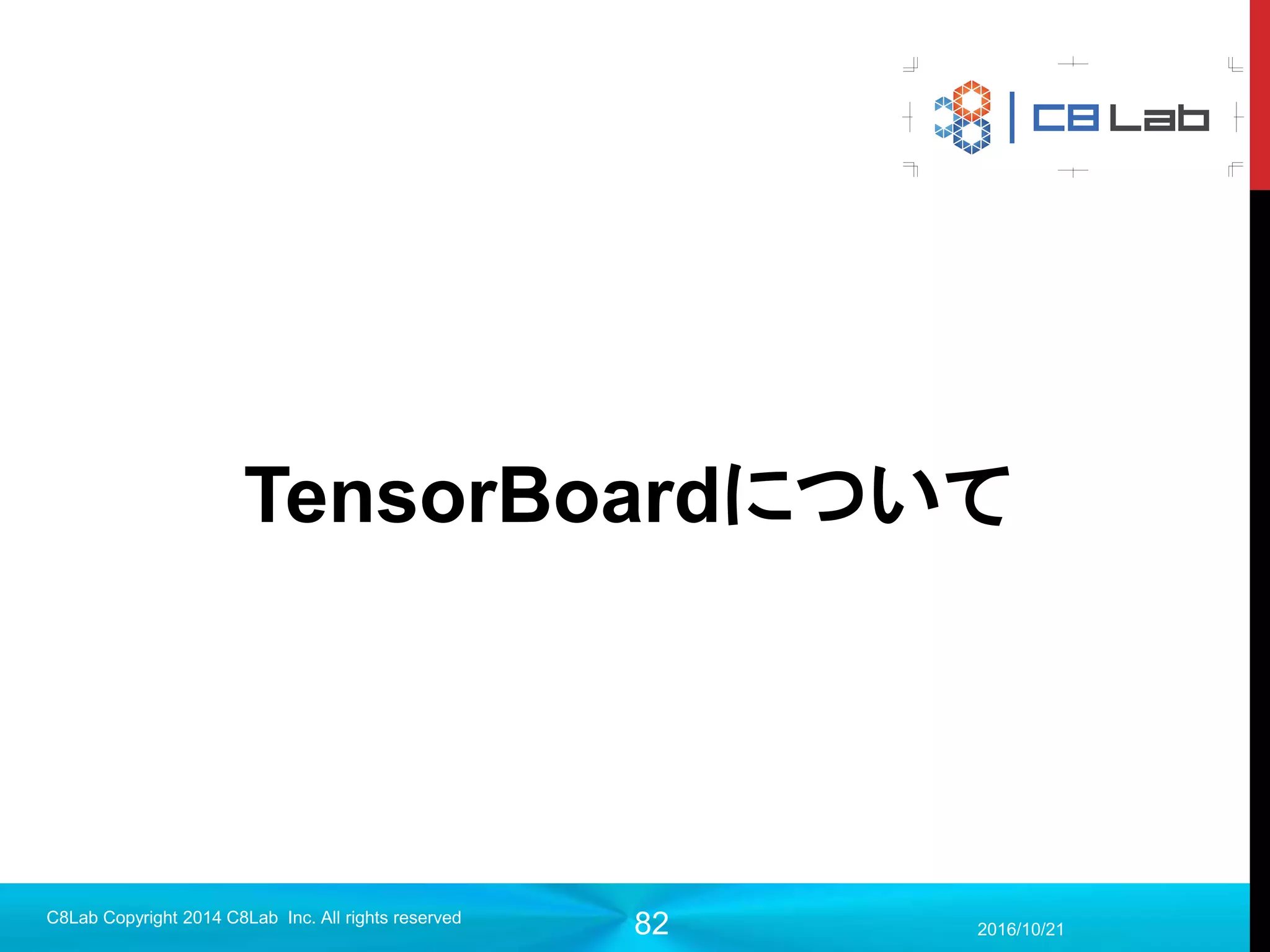 C8 Lab

TensorBoardについて

C8Lab Copyright 2014 C8Lab Inc. All rights reserved

82

2016/10/21